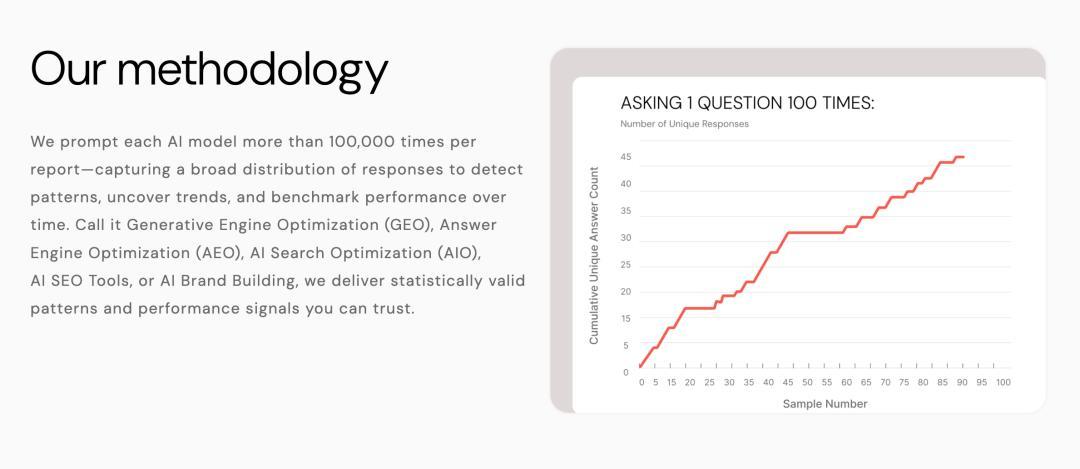 Our methodology

We prompt each AI model more than 100,000 times per report—capturing a broad distribution of responses to detect patterns, uncover trends, and benchmark performance over time. Call it Generative Engine Optimization (GEO), Answer Engine Optimization (AEO), AI Search Optimization (AIO), AI SEO Tools, or AI Brand Building, we deliver statistically valid patterns and performance signals you can trust.

ASKING 1 QUESTION 100 TIMES:
Number of Unique Responses

Cumulative Unique Answer Count

45
40
35
30
25
20
15
5
0

0 5 15 20 25 30 35 40 45 50 55 60 65 70 75 80 85 90 95 100

Sample Number